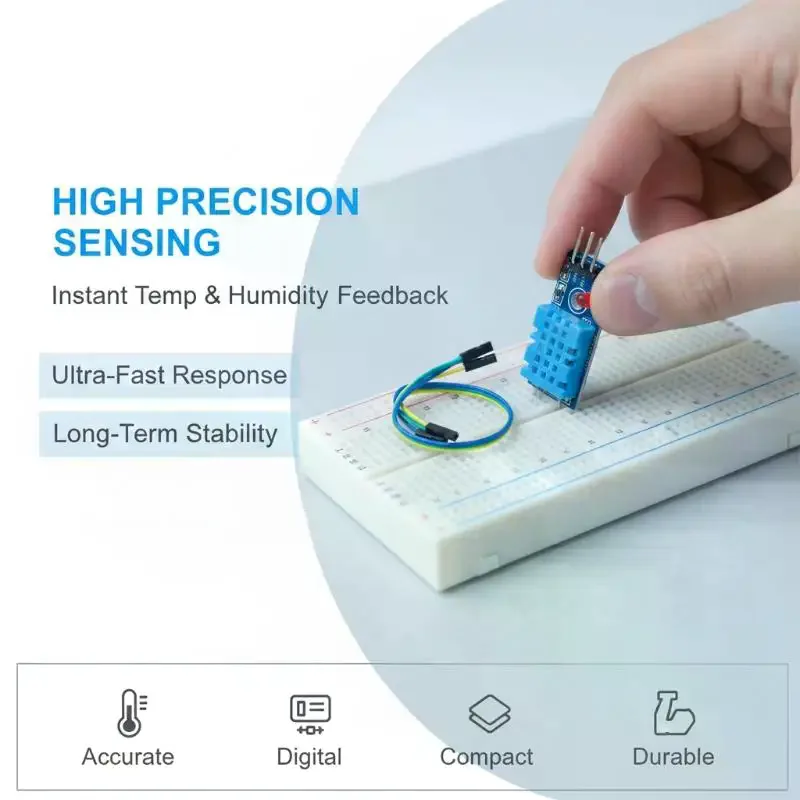 HIGH PRECISION SENSING

Instant Temp & Humidity Feedback

Ultra-Fast Response

Long-Term Stability

Accurate

Digital

Compact

Durable